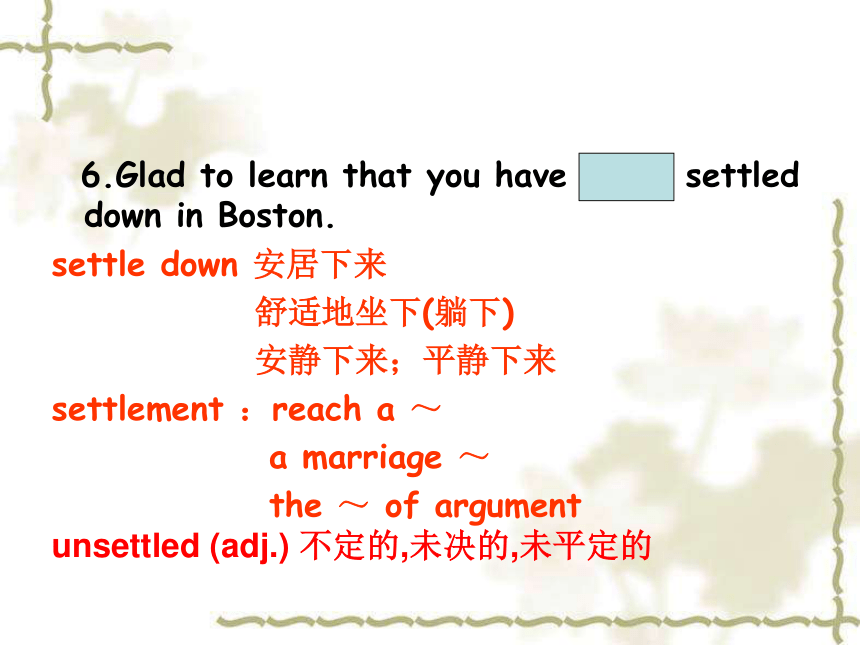 6.Glad to learn that you have settled down in Boston.

settle down 安居下来
舒适地坐下(躺下)
安静下来；平静下来

settlement ：reach a ～
a marriage ～
the ～ of argument

unsettled (adj.) 不定的,未决的,未平定的